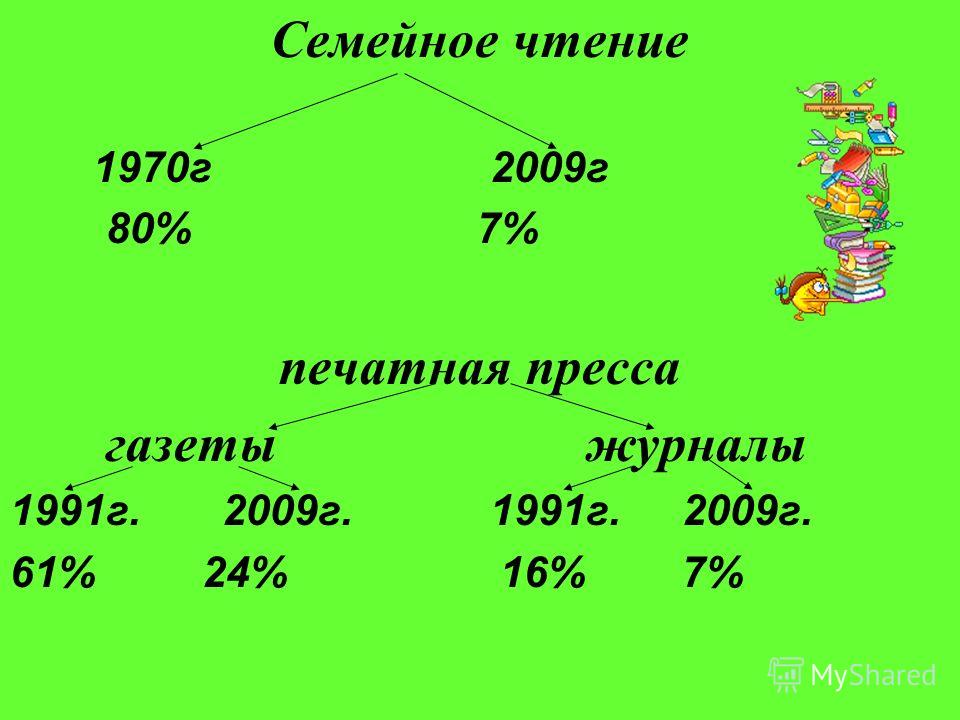 Семейное чтение

1970г 2009г
80% 7%

печатная пресса

газеты журналы

1991г. 2009г. 1991г. 2009г.
61% 24% 16% 7%

MyShared